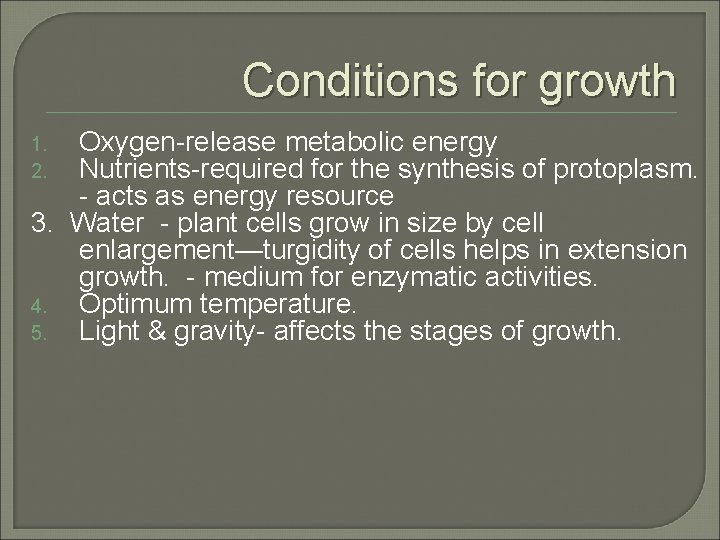 Conditions for growth

1. Oxygen-release metabolic energy
2. Nutrients-required for the synthesis of protoplasm. - acts as energy resource
3. Water - plant cells grow in size by cell enlargement—turgidity of cells helps in extension growth. - medium for enzymatic activities.
4. Optimum temperature.
5. Light & gravity- affects the stages of growth.